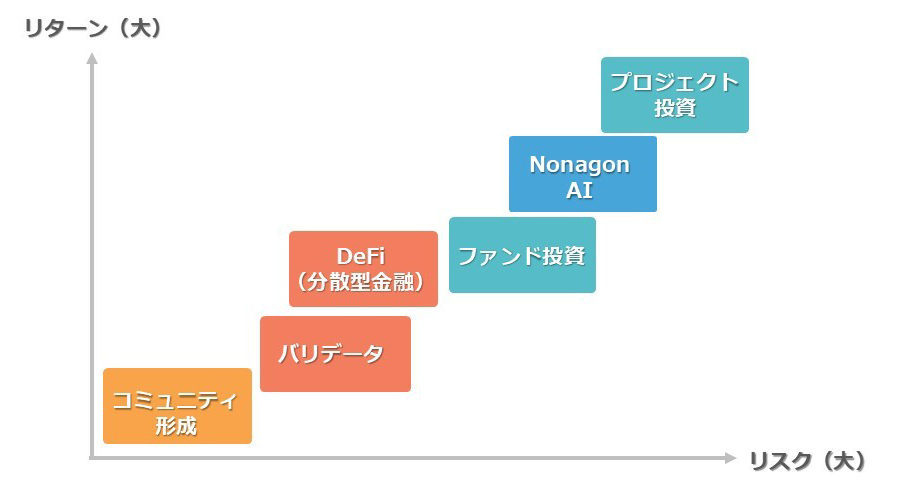 リターン（大）

プロジェクト投資

Nonagon AI

ファンド投資

DeFi（分散型金融）

バリデータ

コミュニティ形成

リスク（大）